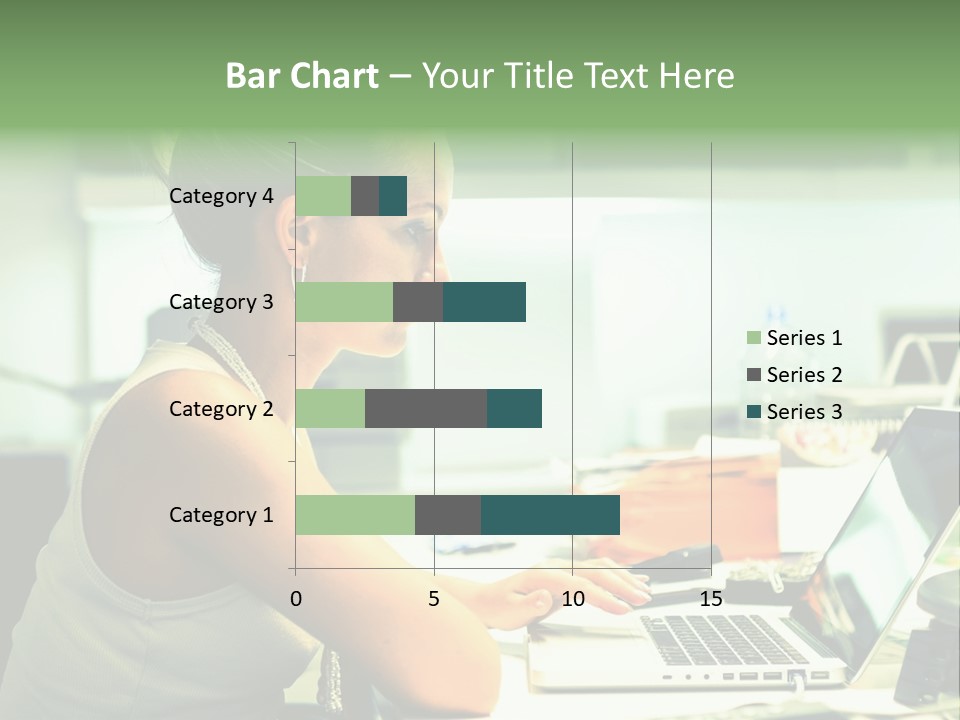 Bar Chart – Your Title Text Here

Category 4
Category 3
Category 2
Category 1

0
5
10
15

Series 1
Series 2
Series 3